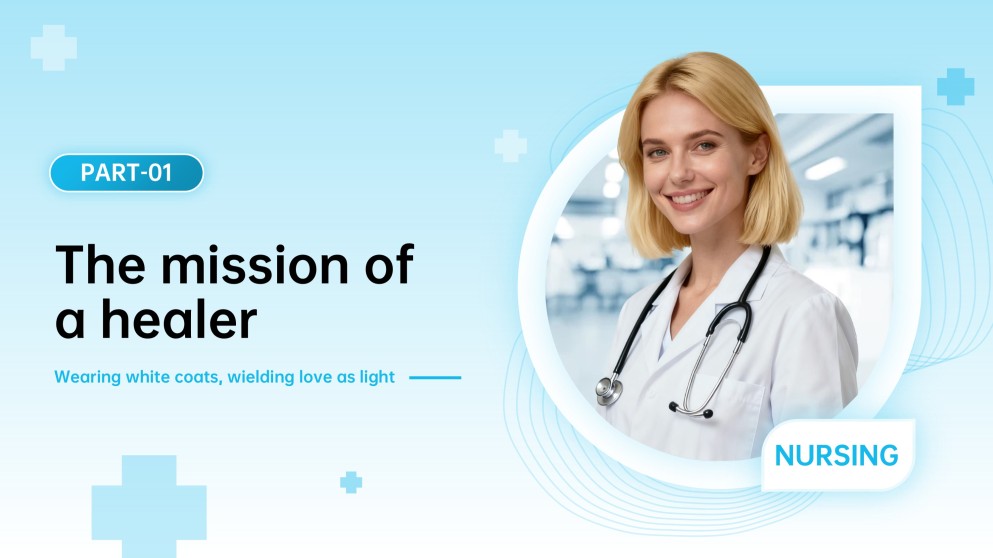 PART-01

The mission of a healer

Wearing white coats, wielding love as light

NURSING